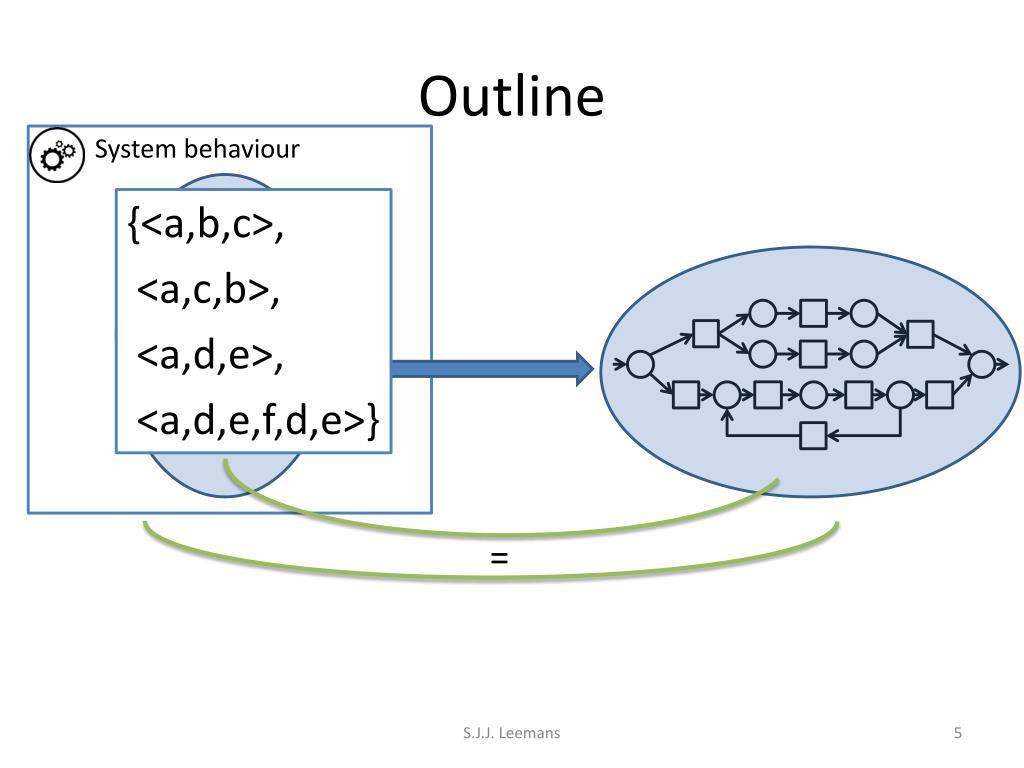 Outline

System behaviour

{<a,b,c>,
<a,c,b>,
<a,d,e>,
<a,d,e,f,d,e>}

=

S.J.J. Leemans

5